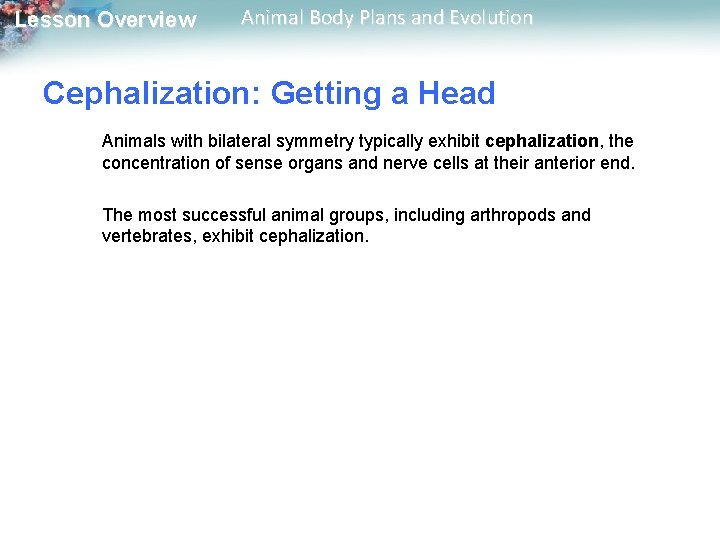 Lesson Overview Animal Body Plans and Evolution

Cephalization: Getting a Head

Animals with bilateral symmetry typically exhibit cephalization, the concentration of sense organs and nerve cells at their anterior end.

The most successful animal groups, including arthropods and vertebrates, exhibit cephalization.